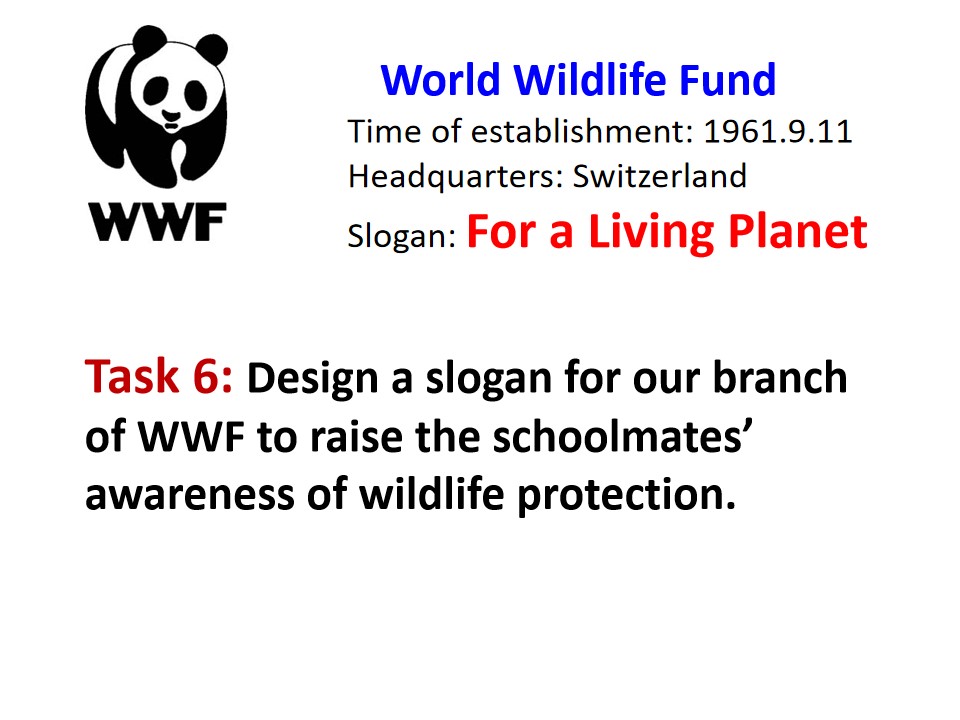 WWF

World Wildlife Fund

Time of establishment: 1961.9.11
Headquarters: Switzerland
Slogan: For a Living Planet

Task 6: Design a slogan for our branch of WWF to raise the schoolmates' awareness of wildlife protection.